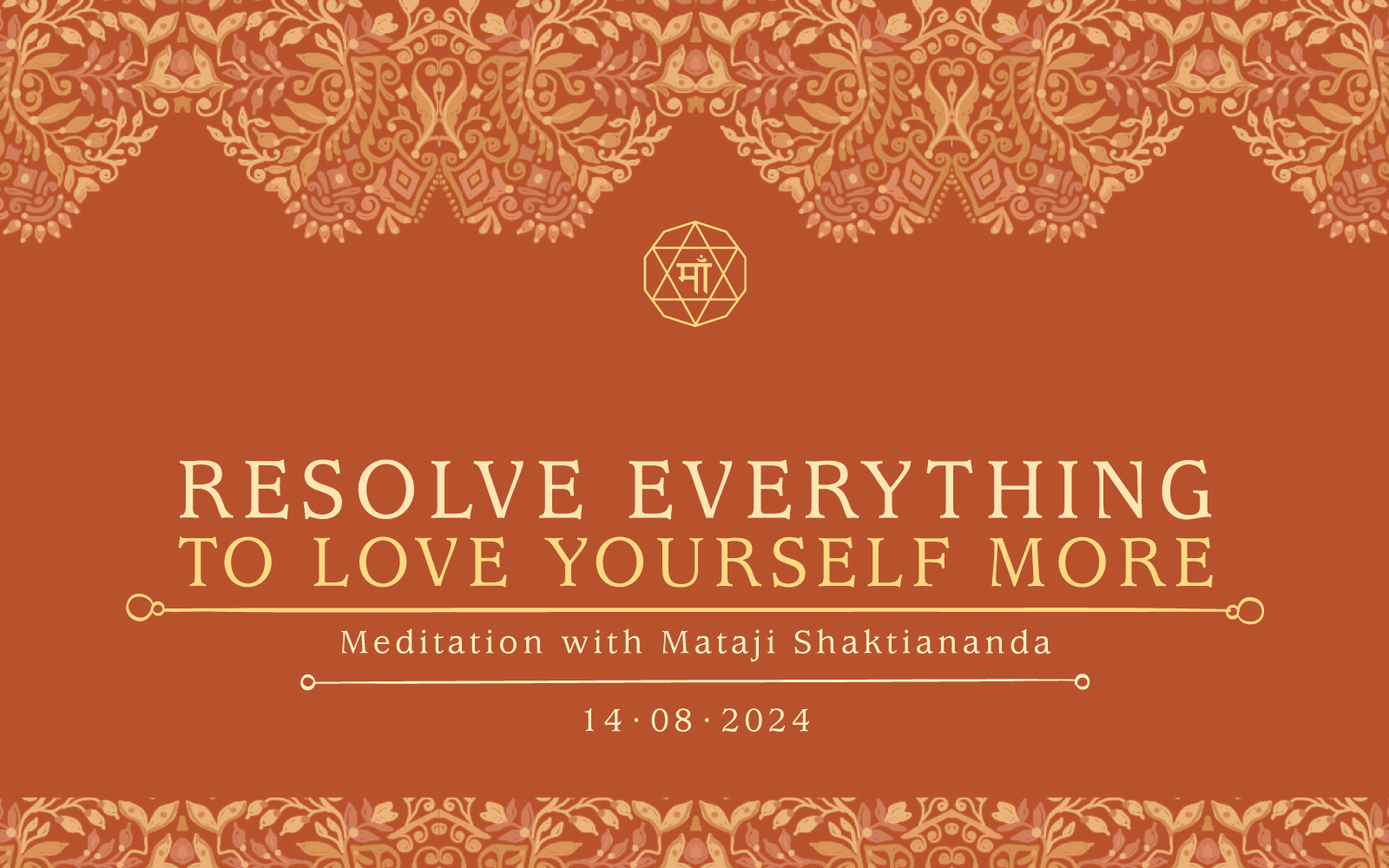 माँ

RESOLVE EVERYTHING
TO LOVE YOURSELF MORE

Meditation with Mataji Shaktiananda

14 · 08 · 2024